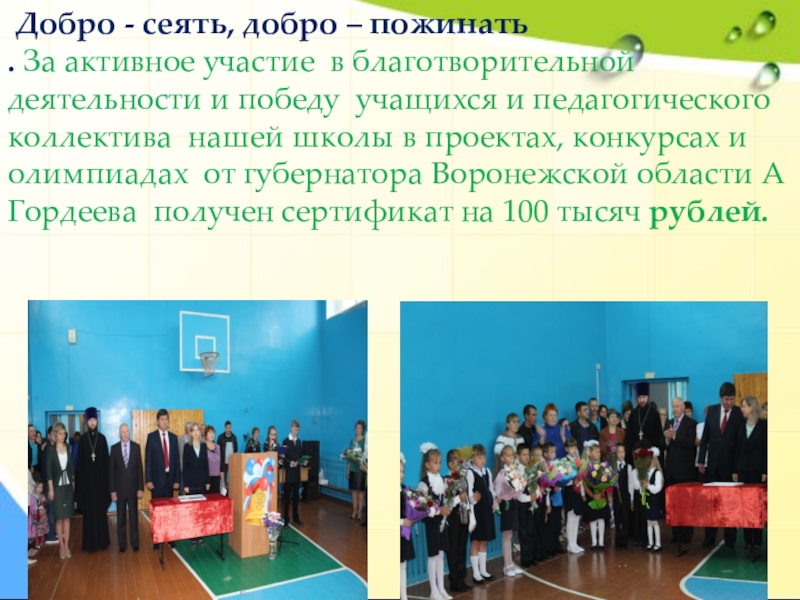 Добро - сеять, добро – пожинать

. За активное участие в благотворительной деятельности и победу учащихся и педагогического коллектива нашей школы в проектах, конкурсах и олимпиадах от губернатора Воронежской области А Гордеева получен сертификат на 100 тысяч рублей.